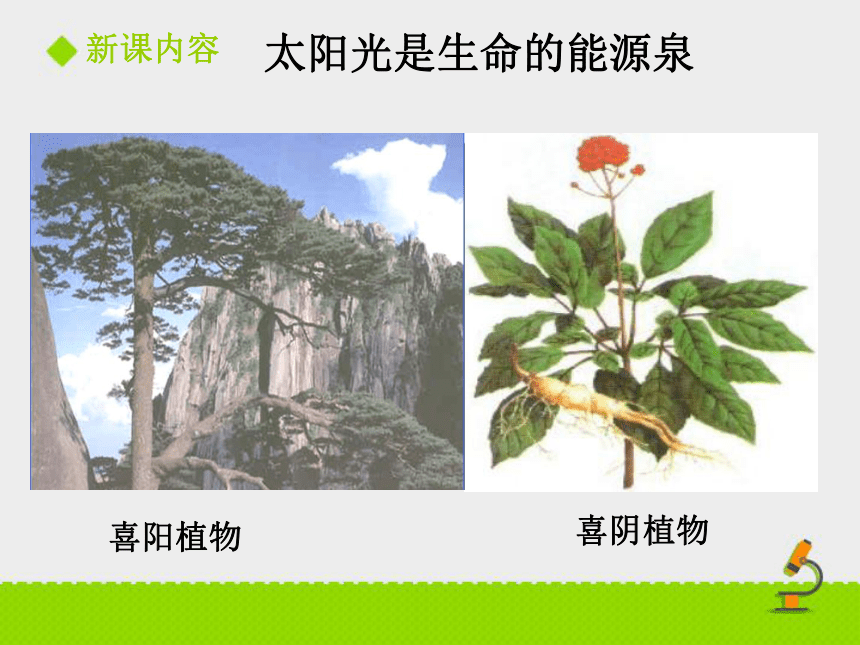 新课内容 太阳光是生命的能源泉

喜阳植物

喜阴植物